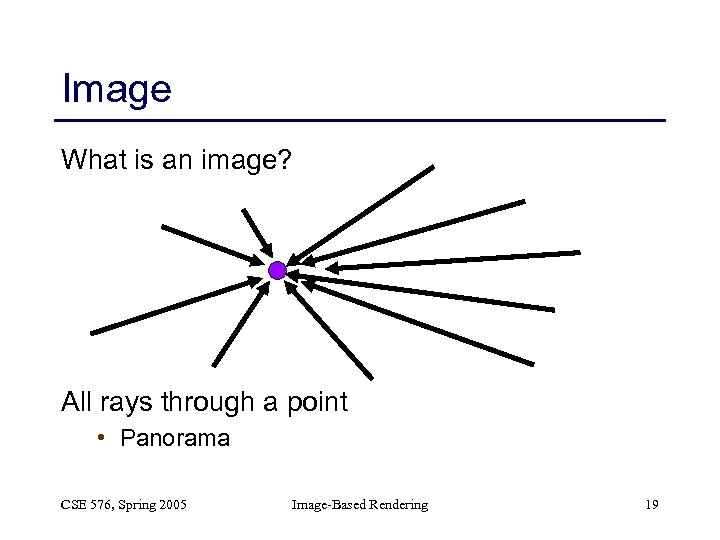 Image

What is an image?

All rays through a point

• Panorama

CSE 576, Spring 2005

Image-Based Rendering

19